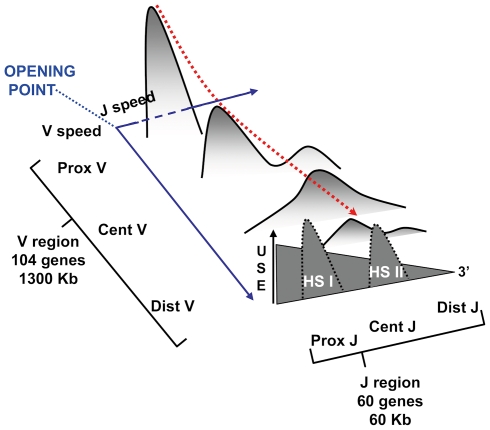 OPENING POINT

J speed

V speed

Prox V

Cent V

V region
104 genes
1300 Kb

Dist V

U
S
E

HS I

HS II

3'

Dist J

Cent J

Prox J

J region
60 genes
60 Kb